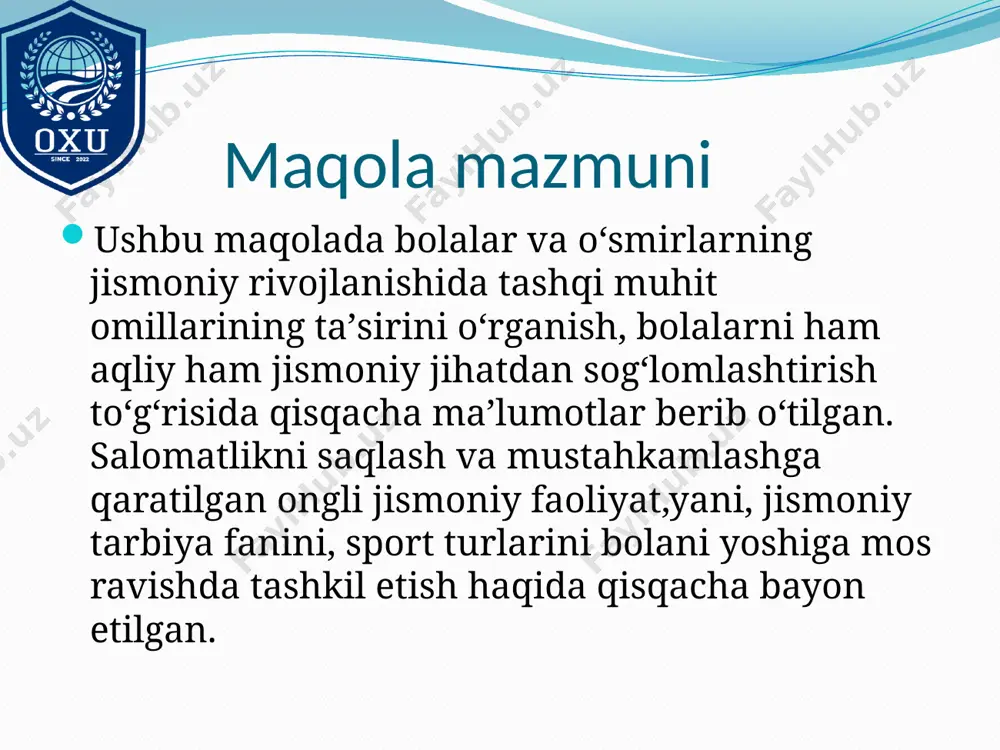 OXU
SINCE 2022

FaylHub.uz

Maqola mazmuni

Ushbu maqolada bolalar va o‘smirlarning jismoniy rivojlanishida tashqi muhit omillarining ta’sirini o‘rganish, bolalarni ham aqliy ham jismoniy jihatdan sog‘lomlashtirish to‘g‘risida qisqacha ma’lumotlar berib o‘tilgan. Salomatlikni saqlash va mustahkamlashga qaratilgan ongli jismoniy faoliyat,yani, jismoniy tarbiya fanini, sport turlarini bolani yoshiga mos ravishda tashkil etish haqida qisqacha bayon etilgan.